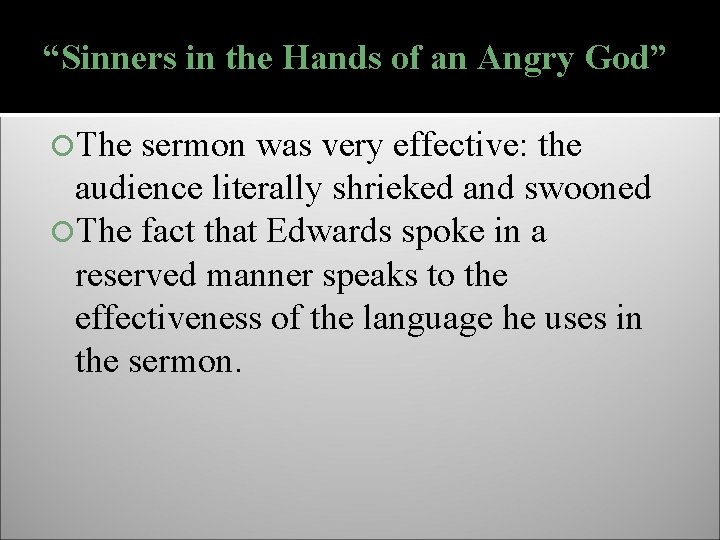 “Sinners in the Hands of an Angry God”

The sermon was very effective: the audience literally shrieked and swooned

The fact that Edwards spoke in a reserved manner speaks to the effectiveness of the language he uses in the sermon.